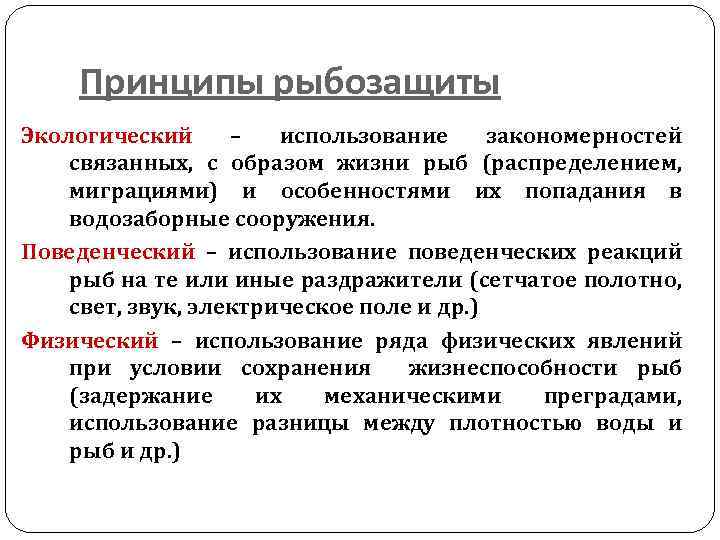 Принципы рыбозащиты

Экологический – использование закономерностей связанных, с образом жизни рыб (распределением, миграциями) и особенностями их попадания в водозаборные сооружения.

Поведенческий – использование поведенческих реакций рыб на те или иные раздражители (сетчатое полотно, свет, звук, электрическое поле и др.)

Физический – использование ряда физических явлений при условии сохранения жизнеспособности рыб (задержание их механическими преградами, использование разницы между плотностью воды и рыб и др.)